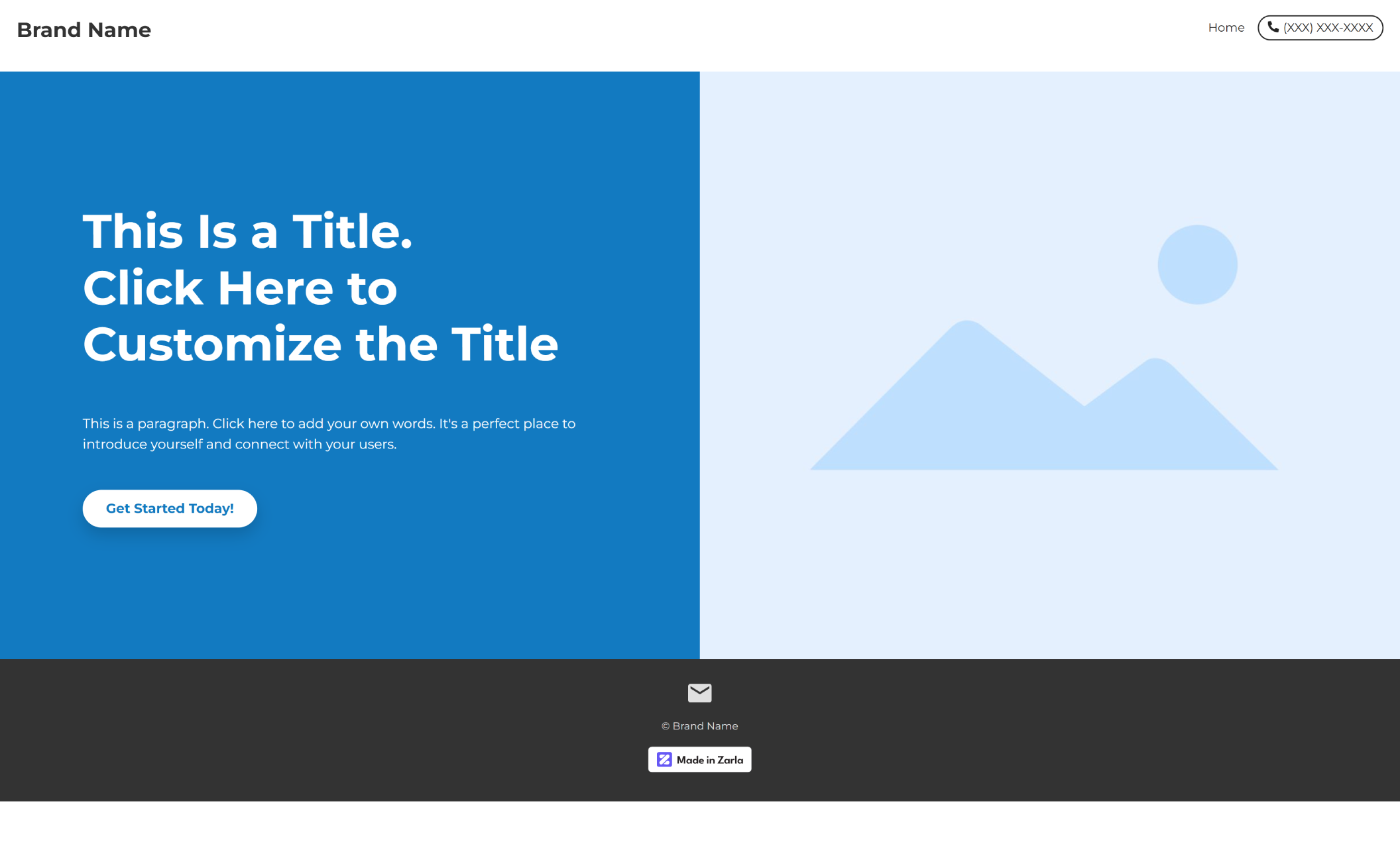 Brand Name

Home (XXX) XXX-XXXX

This Is a Title. Click Here to Customize the Title

This is a paragraph. Click here to add your own words. It's a perfect place to introduce yourself and connect with your users.

Get Started Today!

© Brand Name

Made in Zarla